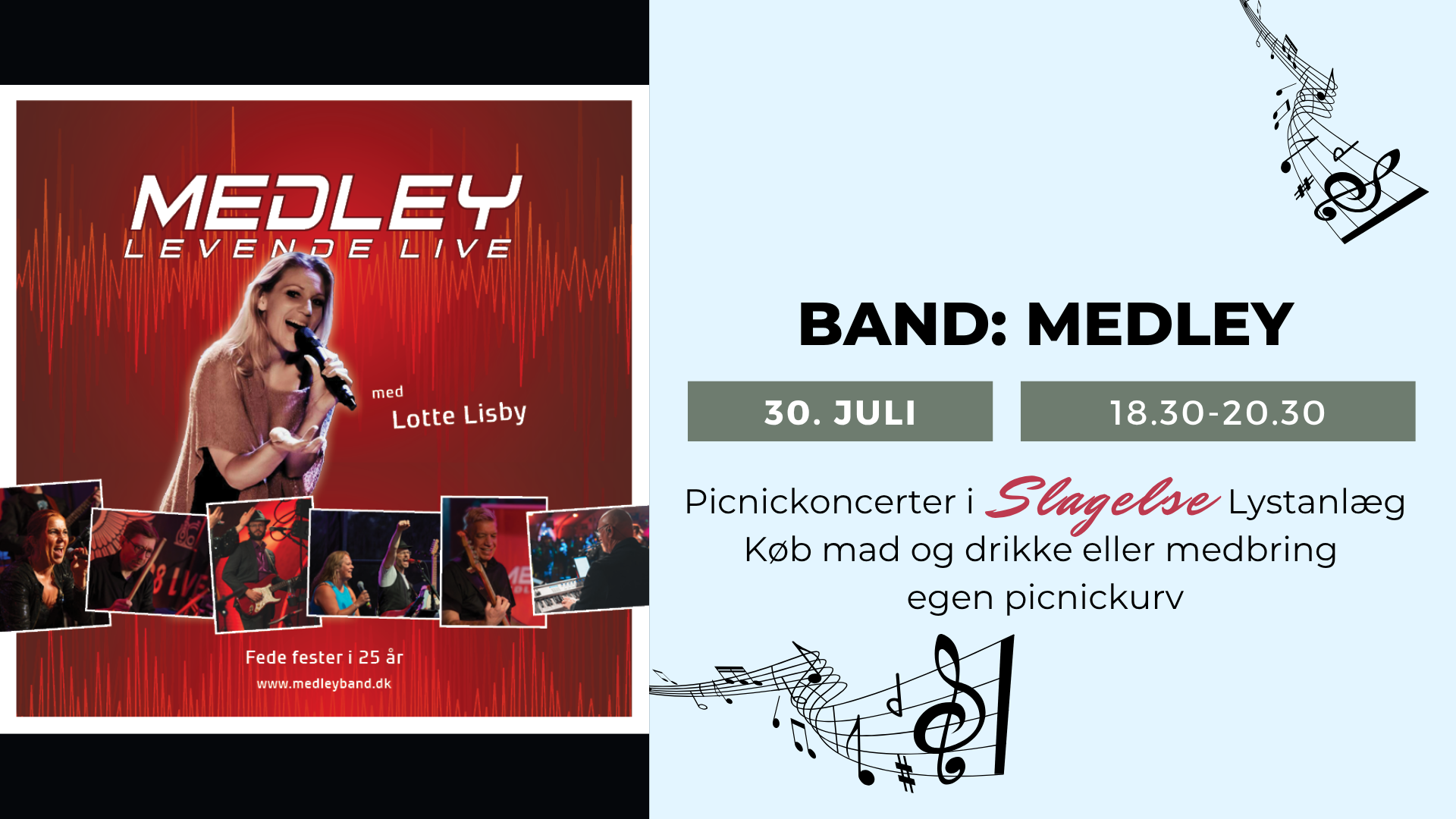 MEDLEY
LEVENDE LIVE

med
Lotte Lisby

Fede fester i 25 år
www.medleyband.dk

BAND: MEDLEY

30. JULI

18.30-20.30

Picnickoncerter i Slagelse Lystanlæg
Køb mad og drikke eller medbring egen picnickurv